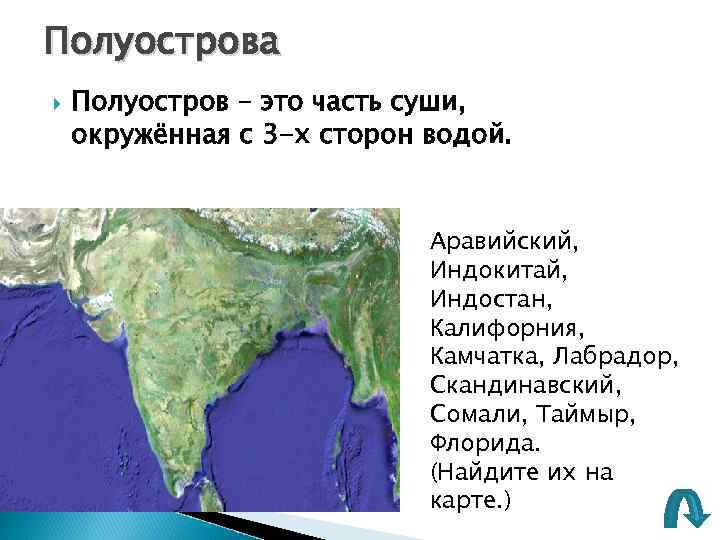 Полуострова

Полуостров – это часть суши, окружённая с 3-х сторон водой.

Аравийский, Индокитай, Индостан, Калифорния, Камчатка, Лабрадор, Скандинавский, Сомали, Таймыр, Флорида. (Найдите их на карте.)